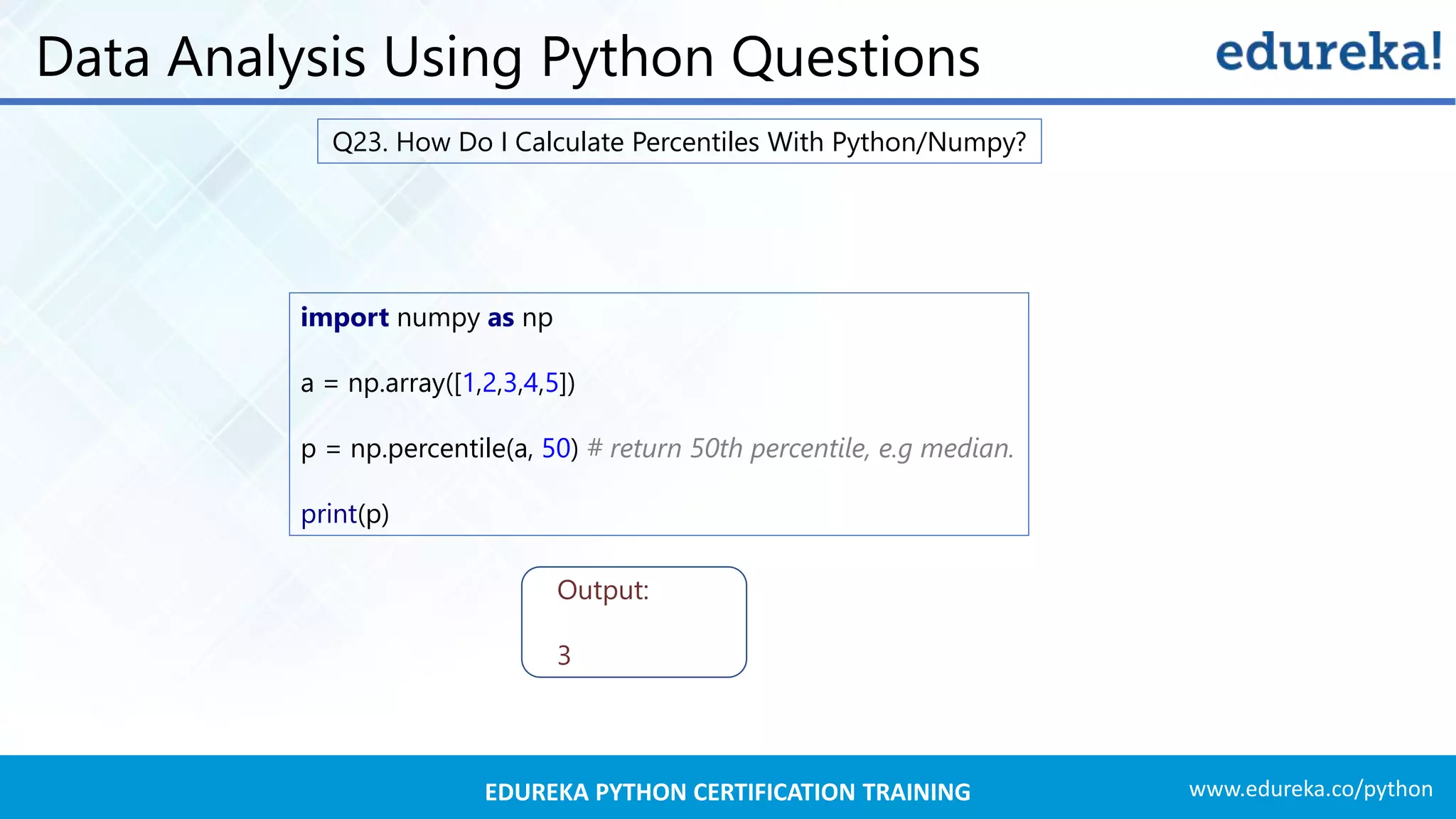 Data Analysis Using Python Questions

edureka!

Q23. How Do I Calculate Percentiles With Python/Numpy?

import numpy as np

a = np.array([1,2,3,4,5])

p = np.percentile(a, 50) # return 50th percentile, e.g median.

print(p)

Output:

3

EDUREKA PYTHON CERTIFICATION TRAINING

www.edureka.co/python